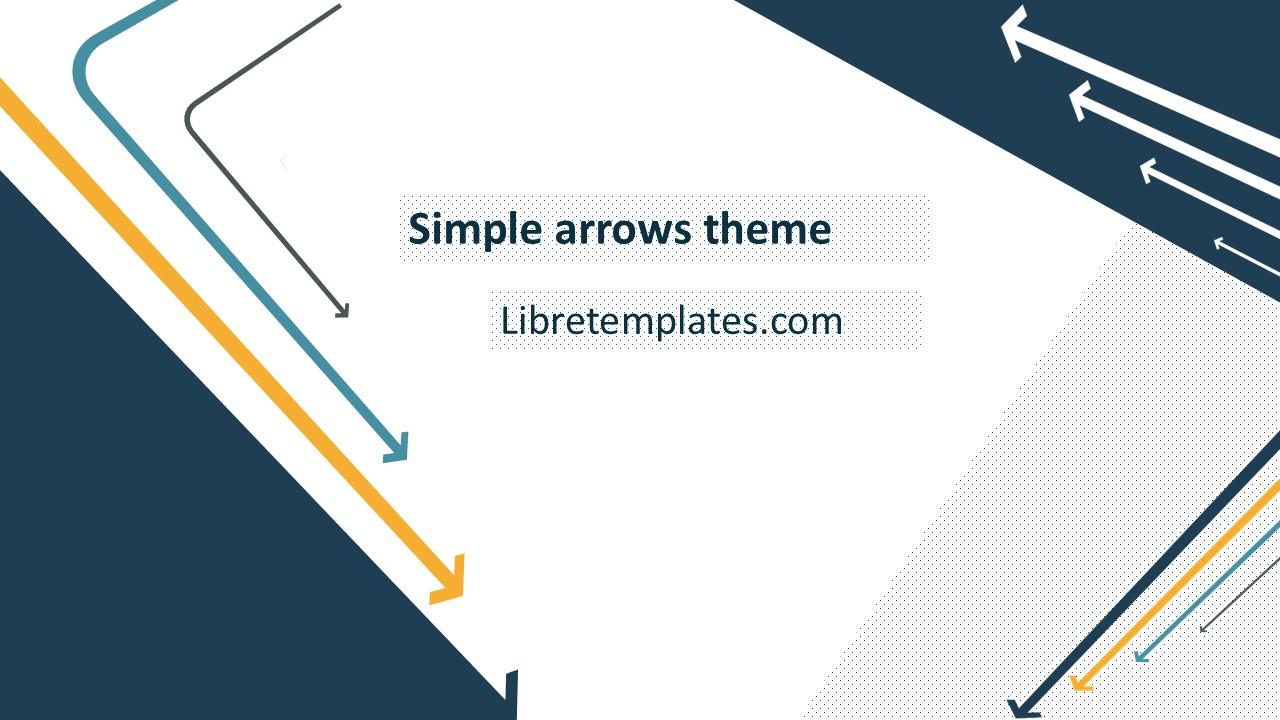 Simple arrows theme

Libretemplates.com